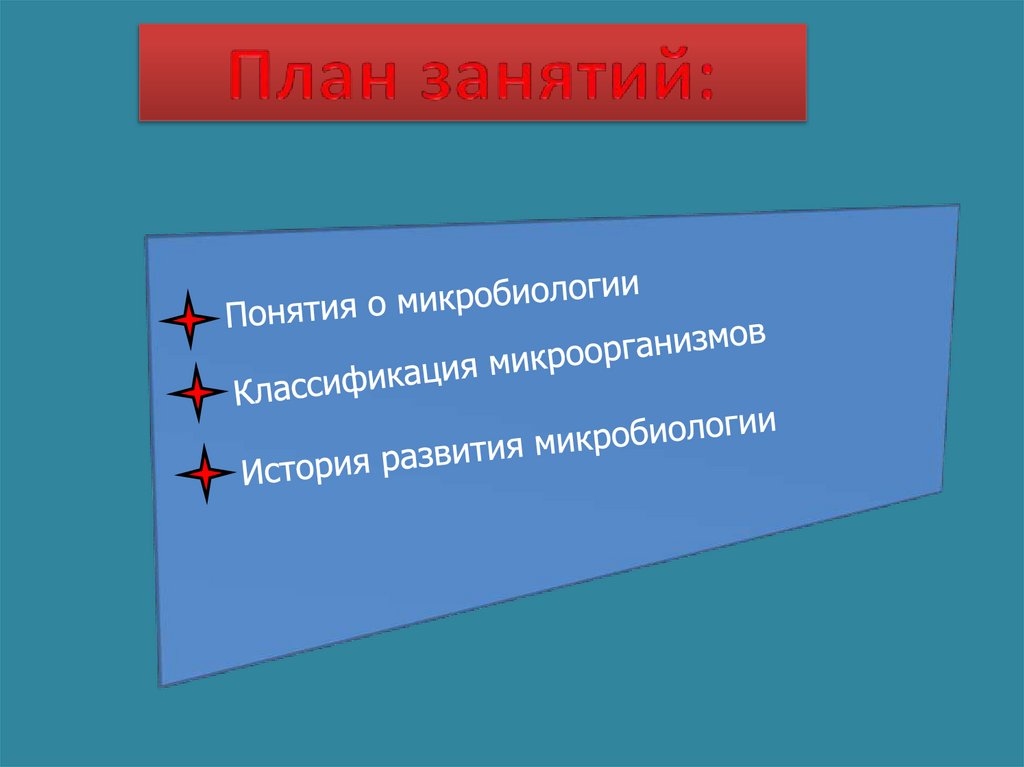 План занятий:

Понятия о микробиологии

Классификация микроорганизмов

История развития микробиологии